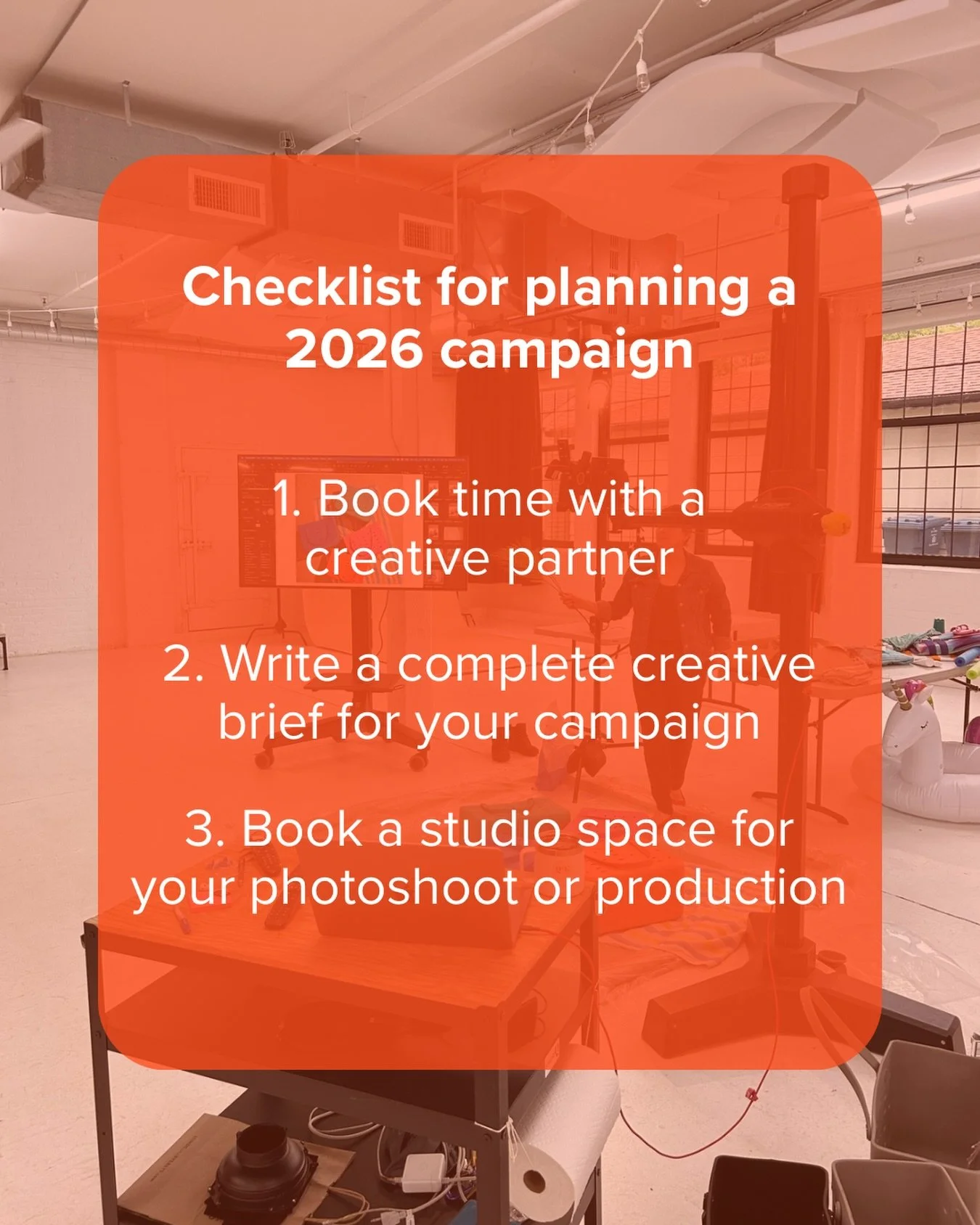 Checklist for planning a 2026 campaign

1. Book time with a creative partner

2. Write a complete creative brief for your campaign

3. Book a studio space for your photoshoot or production